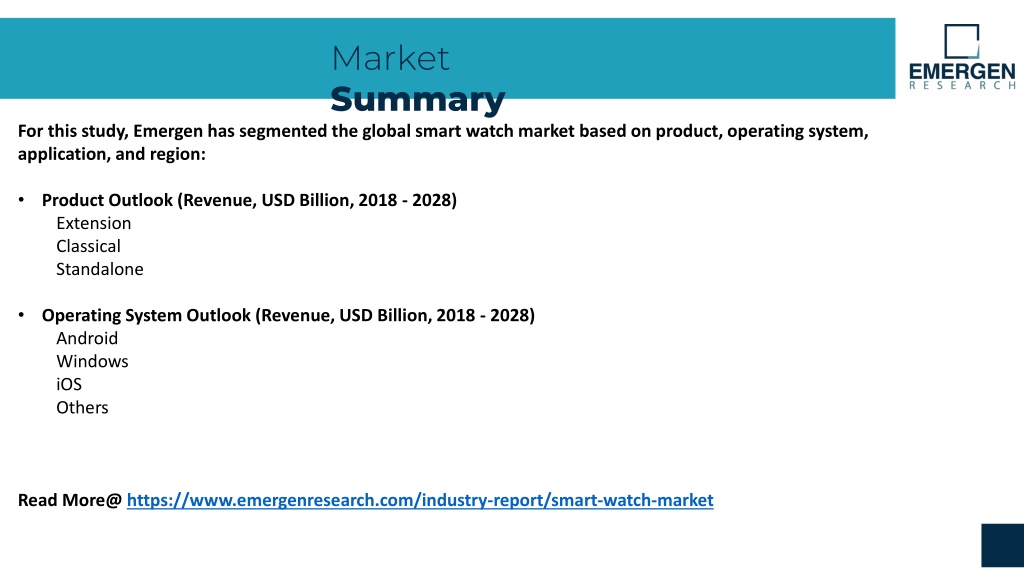 Market
Summary

EMERGEN
RESEARCH

For this study, Emergen has segmented the global smart watch market based on product, operating system, application, and region:

• Product Outlook (Revenue, USD Billion, 2018 - 2028)
Extension
Classical
Standalone

• Operating System Outlook (Revenue, USD Billion, 2018 - 2028)
Android
Windows
iOS
Others

Read More@ https://www.emergenresearch.com/industry-report/smart-watch-market